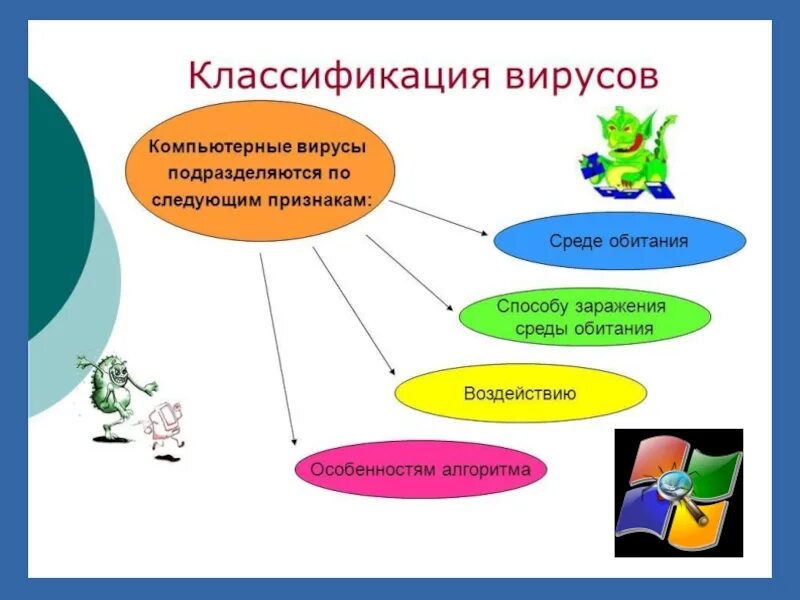 Классификация вирусов

Компьютерные вирусы подразделяются по следующим признакам:

Среде обитания

Способу заражения среды обитания

Воздействию

Особенностям алгоритма